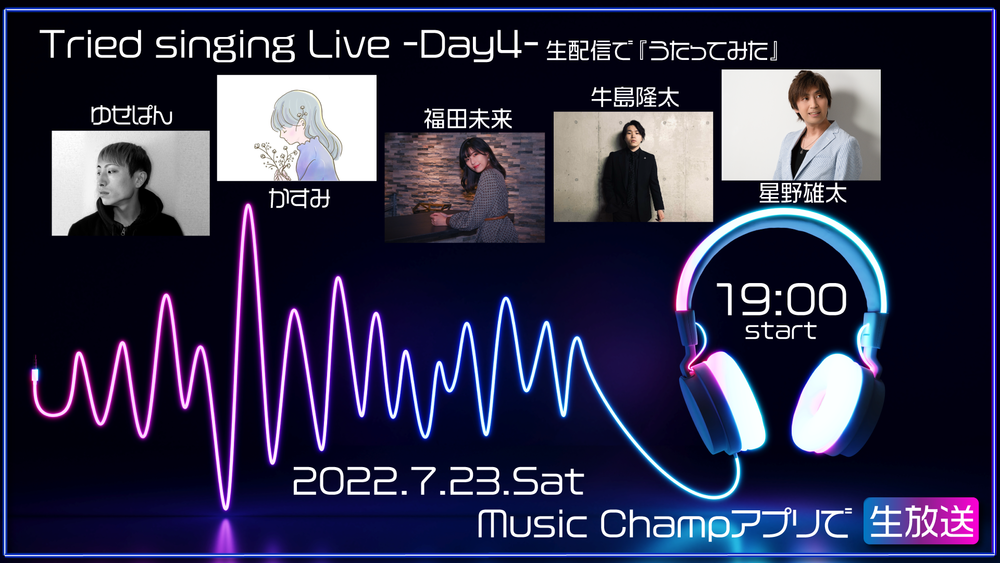 Tried singing Live -Day4- 生配信で『うたってみた』

ゆせぱん

かすみ

福田未来

牛島隆太

星野雄太

19:00
start

2022.7.23.Sat
Music Champアプリで 生放送